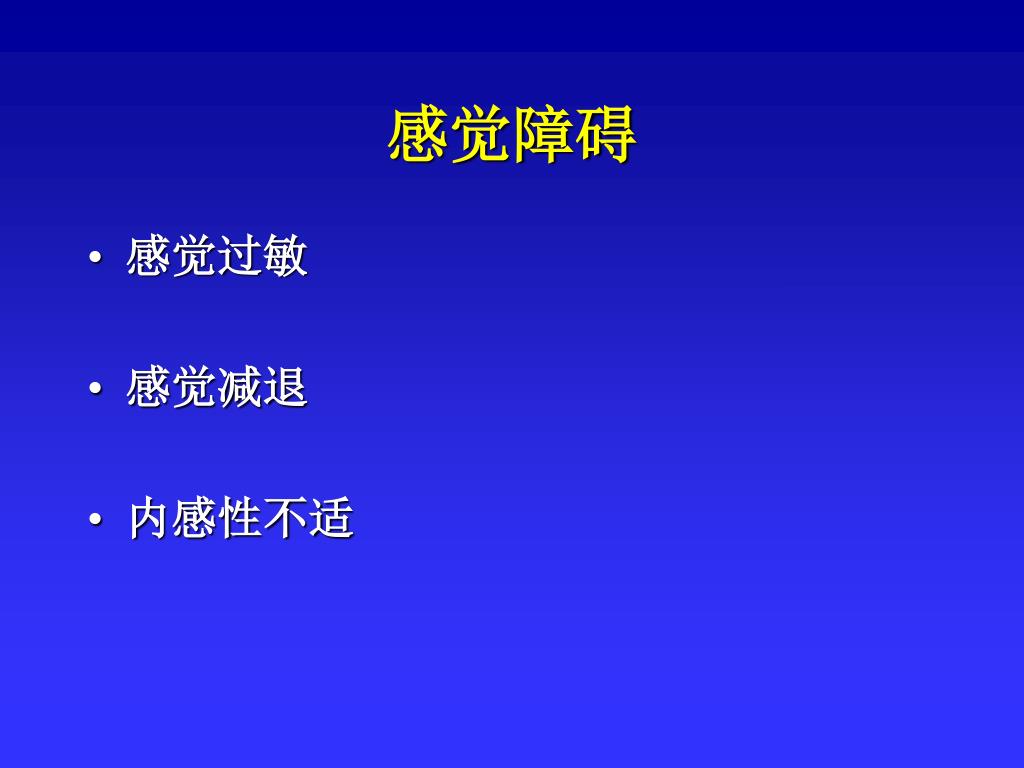 感觉障碍

• 感觉过敏

• 感觉减退

• 内感性不适